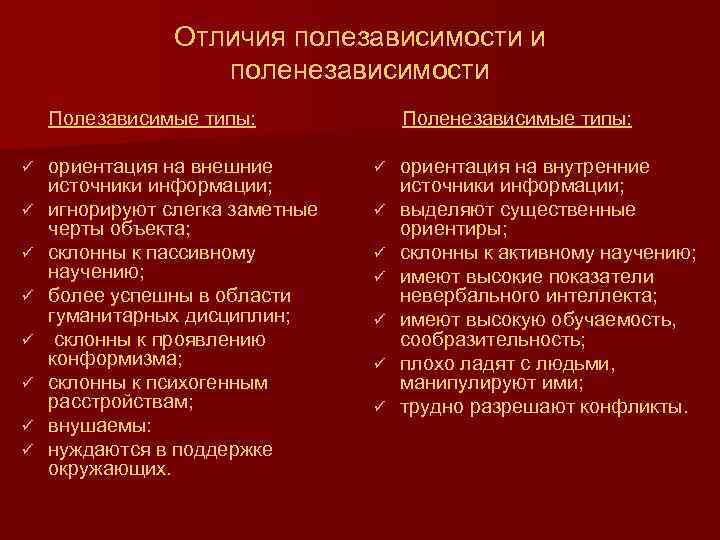 Отличия полезависимости и поленезависимости

Полезависимые типы:

✓ ориентация на внешние источники информации;
✓ игнорируют слегка заметные черты объекта;
✓ склонны к пассивному научению;
✓ более успешны в области гуманитарных дисциплин;
✓ склонны к проявлению конформизма;
✓ склонны к психогенным расстройствам;
✓ внушаемы:
✓ нуждаются в поддержке окружающих.

Поленезависимые типы:

✓ ориентация на внутренние источники информации;
✓ выделяют существенные ориентиры;
✓ склонны к активному научению;
✓ имеют высокие показатели невербального интеллекта;
✓ имеют высокую обучаемость, сообразительность;
✓ плохо ладят с людьми, манипулируют ими;
✓ трудно разрешают конфликты.